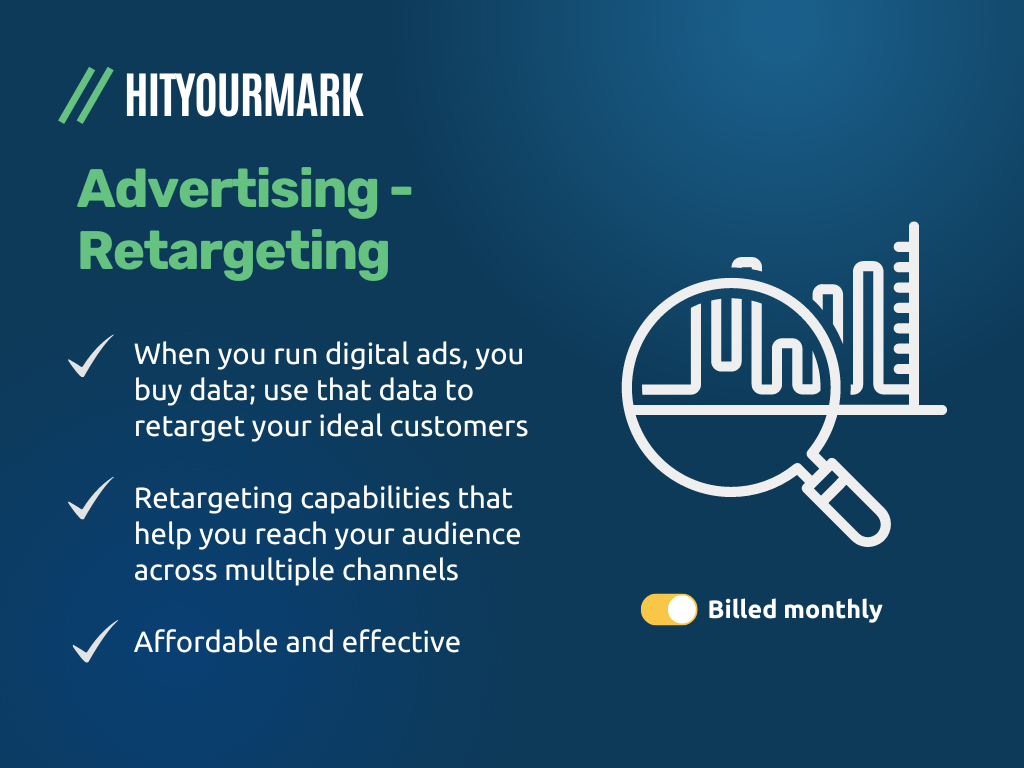 // HITYOURMARK

Advertising - Retargeting

When you run digital ads, you buy data; use that data to retarget your ideal customers

Retargeting capabilities that help you reach your audience across multiple channels

Affordable and effective

Billed monthly